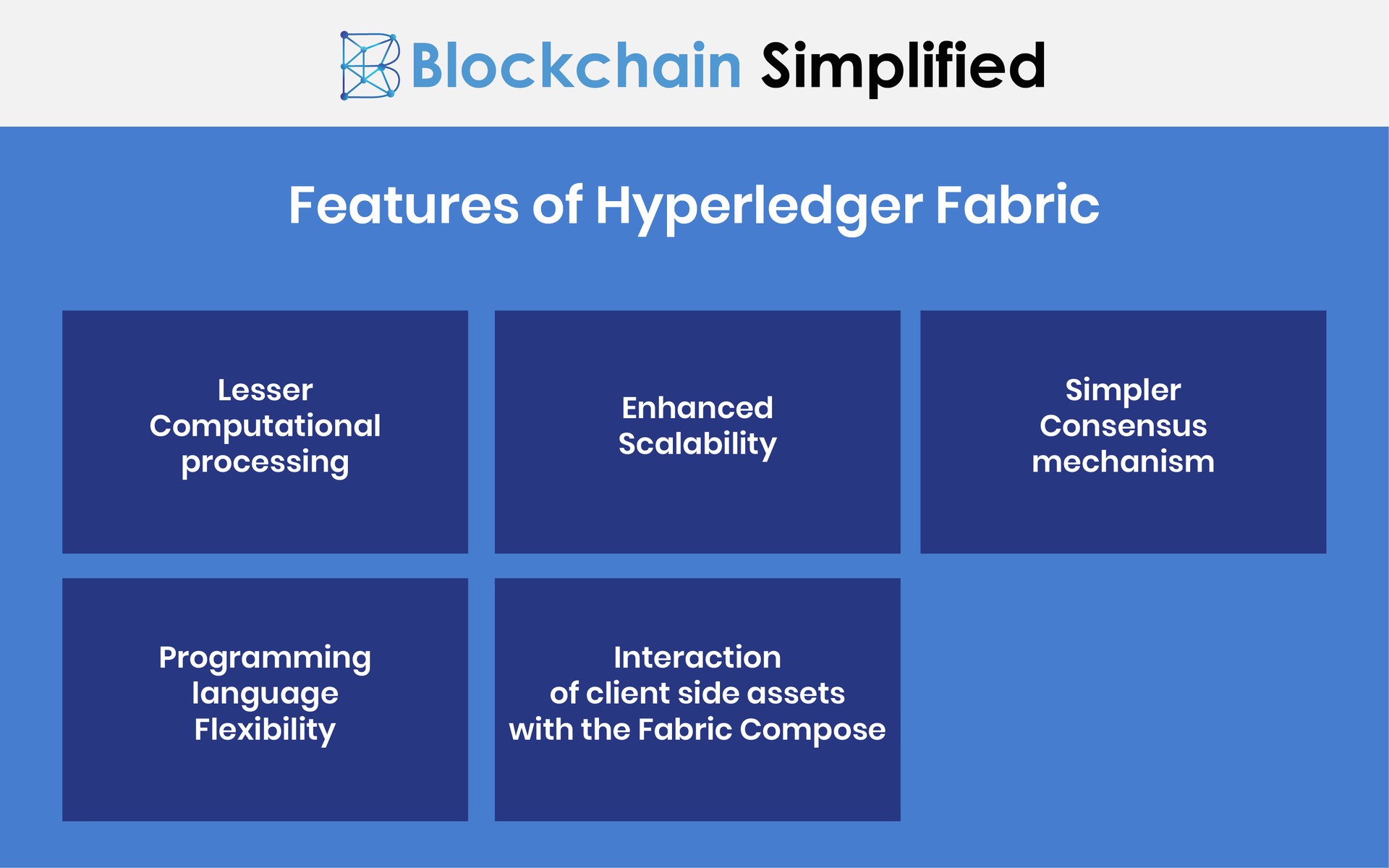 Blockchain Simplified

Features of Hyperledger Fabric

Lesser Computational processing

Enhanced Scalability

Simpler Consensus mechanism

Programming language Flexibility

Interaction of client side assets with the Fabric Compose